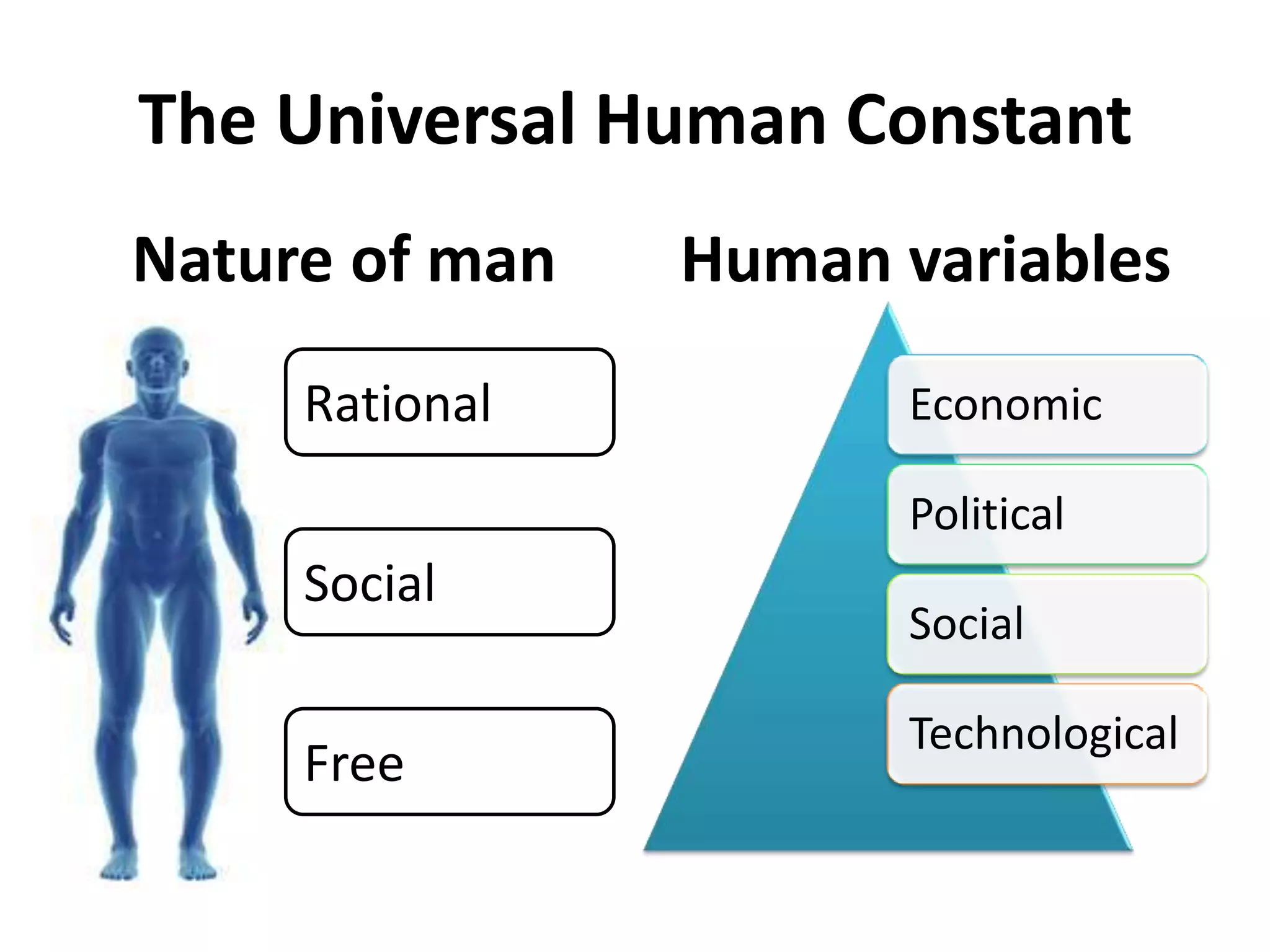 The Universal Human Constant

Nature of man

Rational

Social

Free

Human variables

Economic

Political

Social

Technological